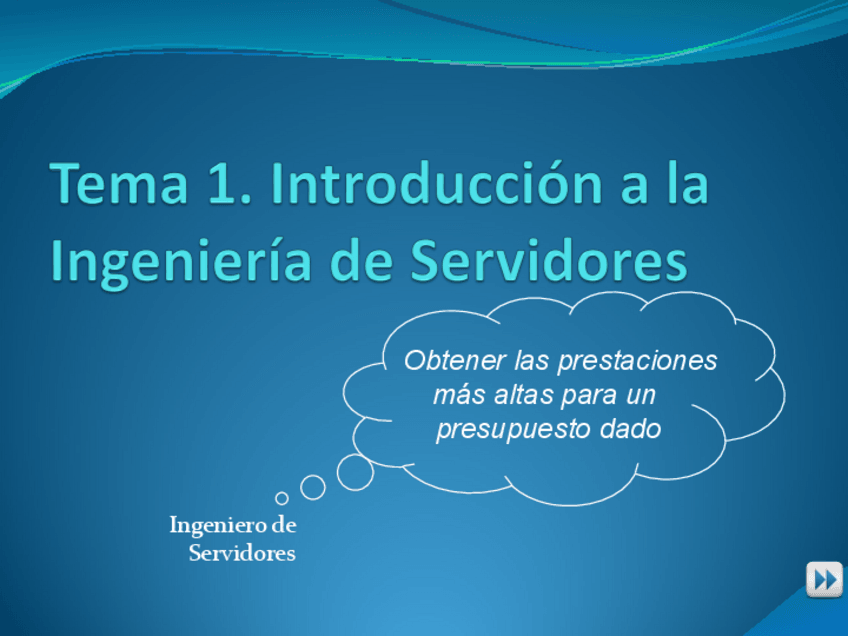 Tema 1. Introducción a la Ingeniería de Servidores

Obtener las prestaciones más altas para un presupuesto dado

Ingeniero de Servidores